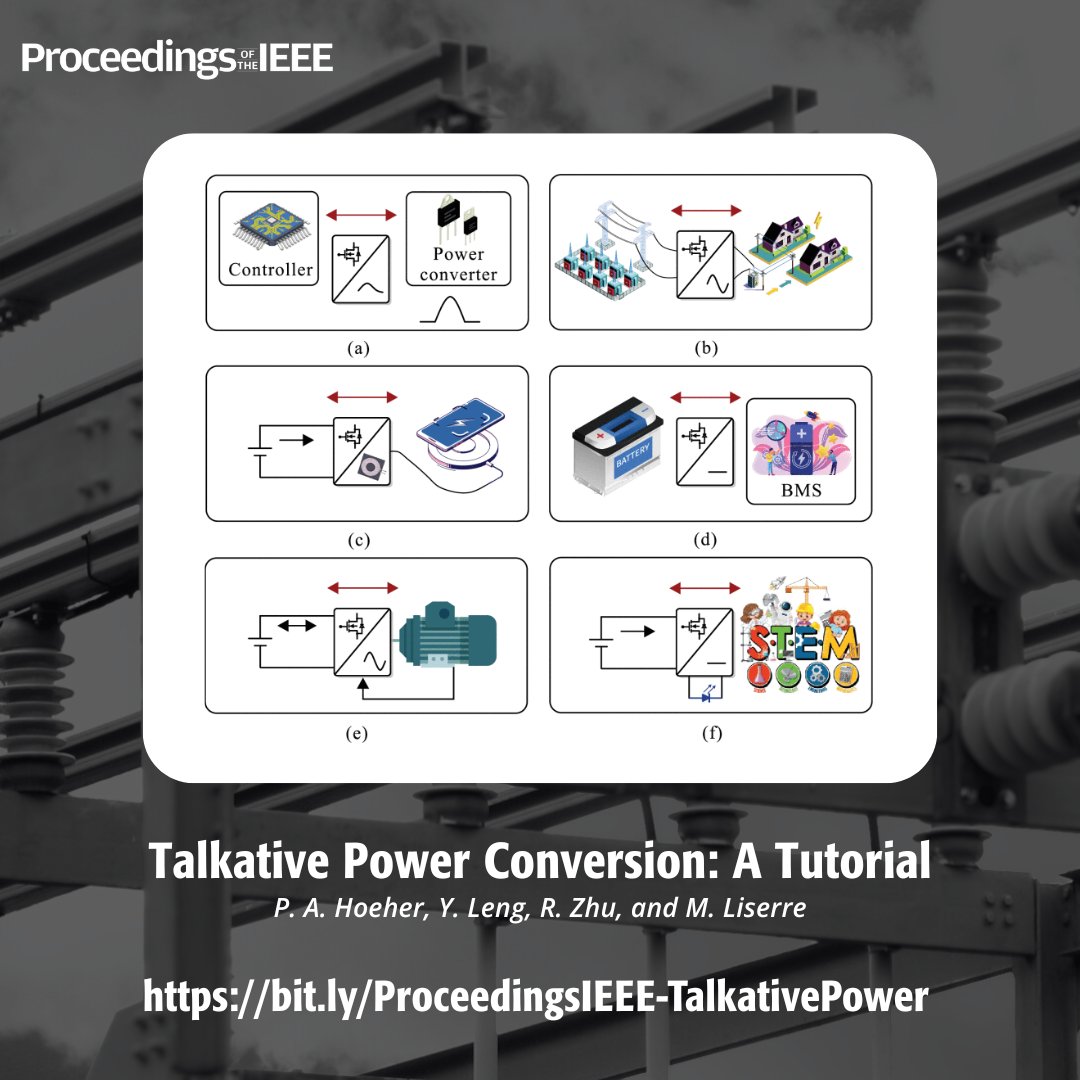 Proceedings OF THE IEEE

Controller

Power converter

(a)

(b)

(c)

BATTERY

BMS

(d)

(e)

STEM

(f)

Talkative Power Conversion: A Tutorial

P. A. Hoeher, Y. Leng, R. Zhu, and M. Liserre

https://bit.ly/ProceedingsIEEE-TalkativePower